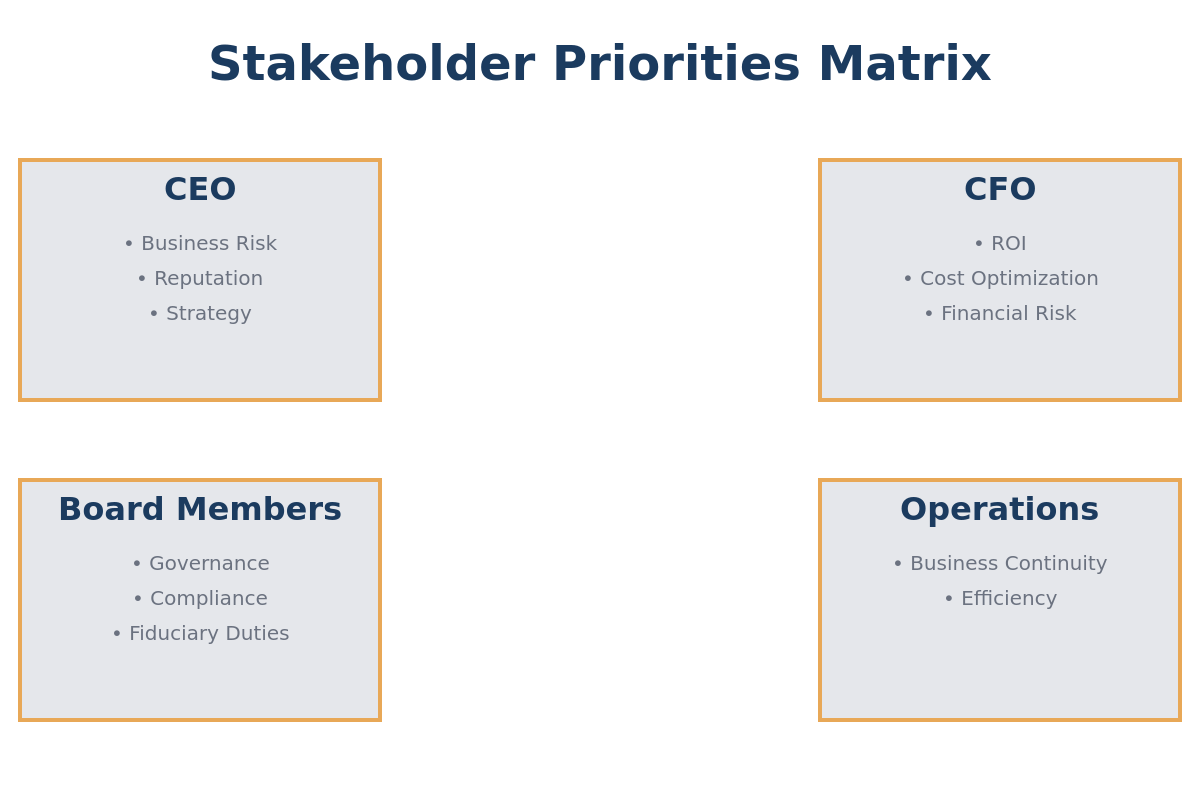 Stakeholder Priorities Matrix

CEO
• Business Risk
• Reputation
• Strategy

CFO
• ROI
• Cost Optimization
• Financial Risk

Board Members
• Governance
• Compliance
• Fiduciary Duties

Operations
• Business Continuity
• Efficiency